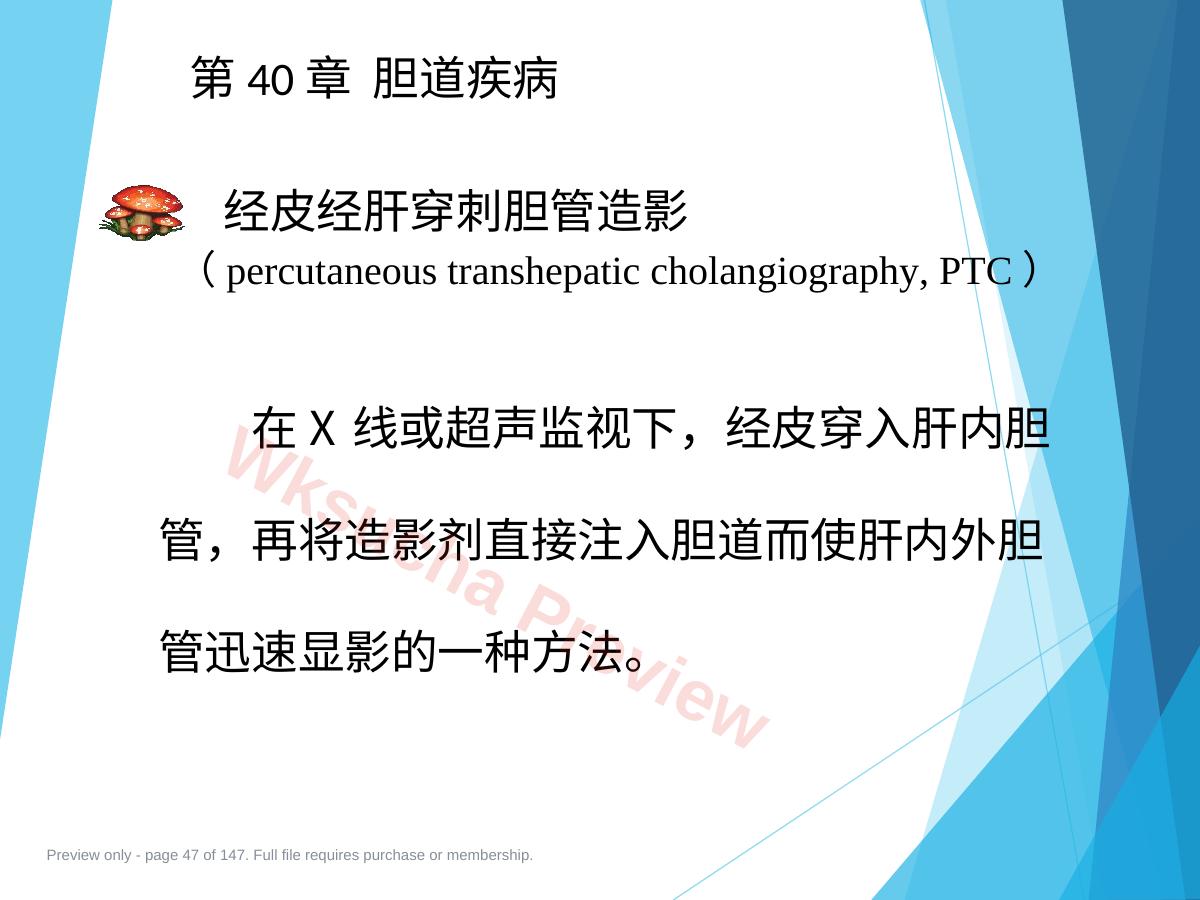 第40章 胆道疾病

经皮经肝穿刺胆管造影
（percutaneous transhepatic cholangiography, PTC）

在X线或超声监视下，经皮穿入肝内胆管，再将造影剂直接注入胆道而使肝内外胆管迅速显影的一种方法。

Preview only - page 47 of 147. Full file requires purchase or membership.

Wksucha Preview